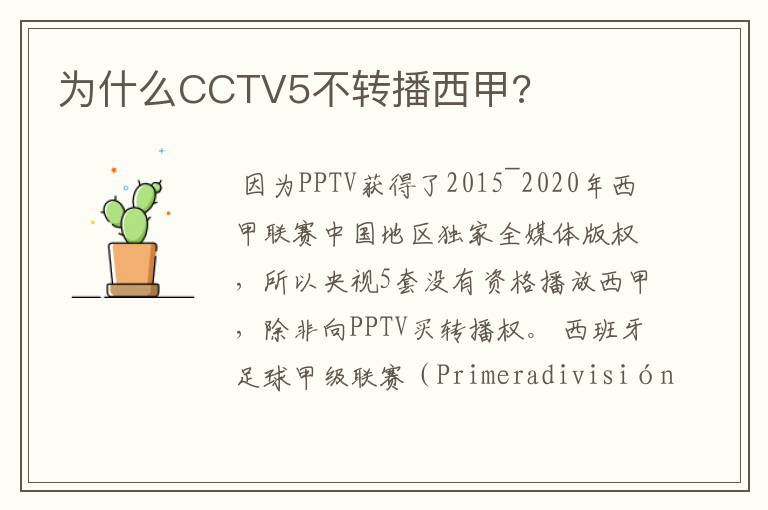 为什么CCTV5不转播西甲？

因为PPTV获得了2015¯2020年西甲联赛中国地区独家全媒体版权，所以央视5套没有资格播放西甲，除非向PPTV买转播权。 西班牙足球甲级联赛（Primeradivisión